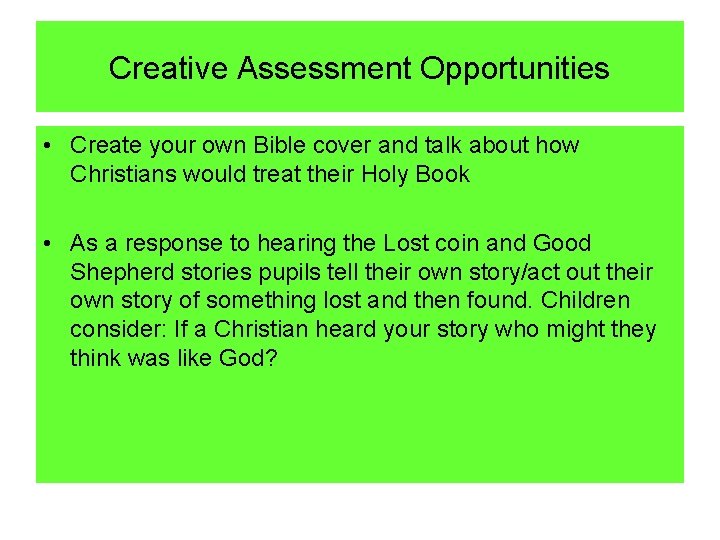 Creative Assessment Opportunities

• Create your own Bible cover and talk about how Christians would treat their Holy Book

• As a response to hearing the Lost coin and Good Shepherd stories pupils tell their own story/act out their own story of something lost and then found. Children consider: If a Christian heard your story who might they think was like God?